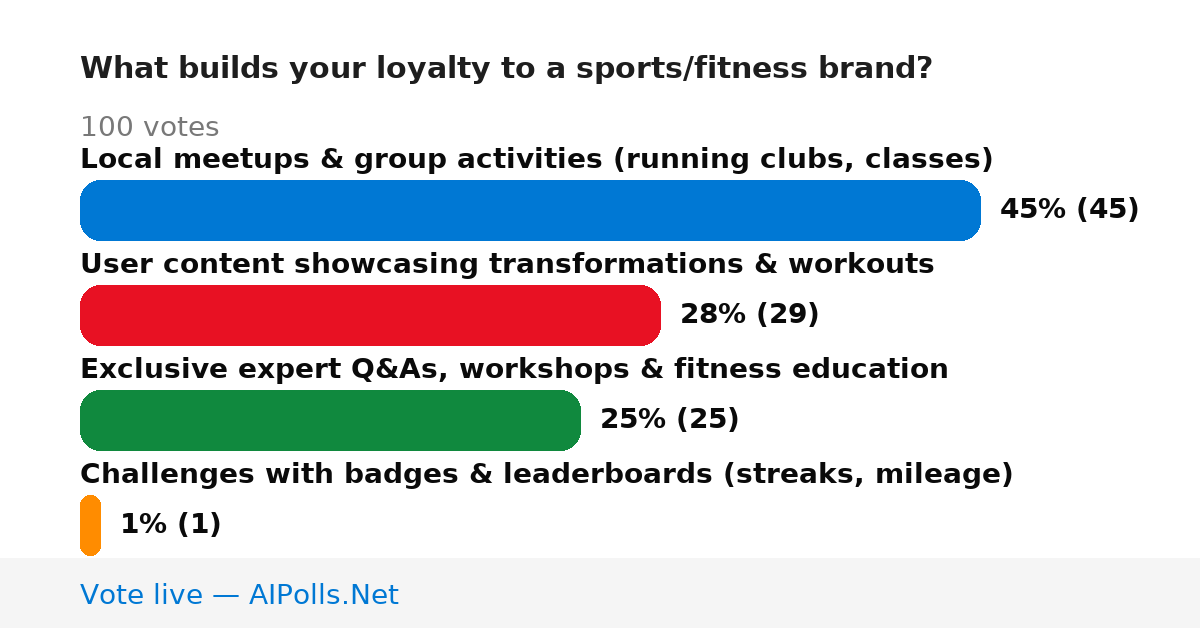 What builds your loyalty to a sports/fitness brand?

100 votes

Local meetups & group activities (running clubs, classes)

45% (45)

User content showcasing transformations & workouts

28% (29)

Exclusive expert Q&As, workshops & fitness education

25% (25)

Challenges with badges & leaderboards (streaks, mileage)

1% (1)

Vote live — AIPolls.Net